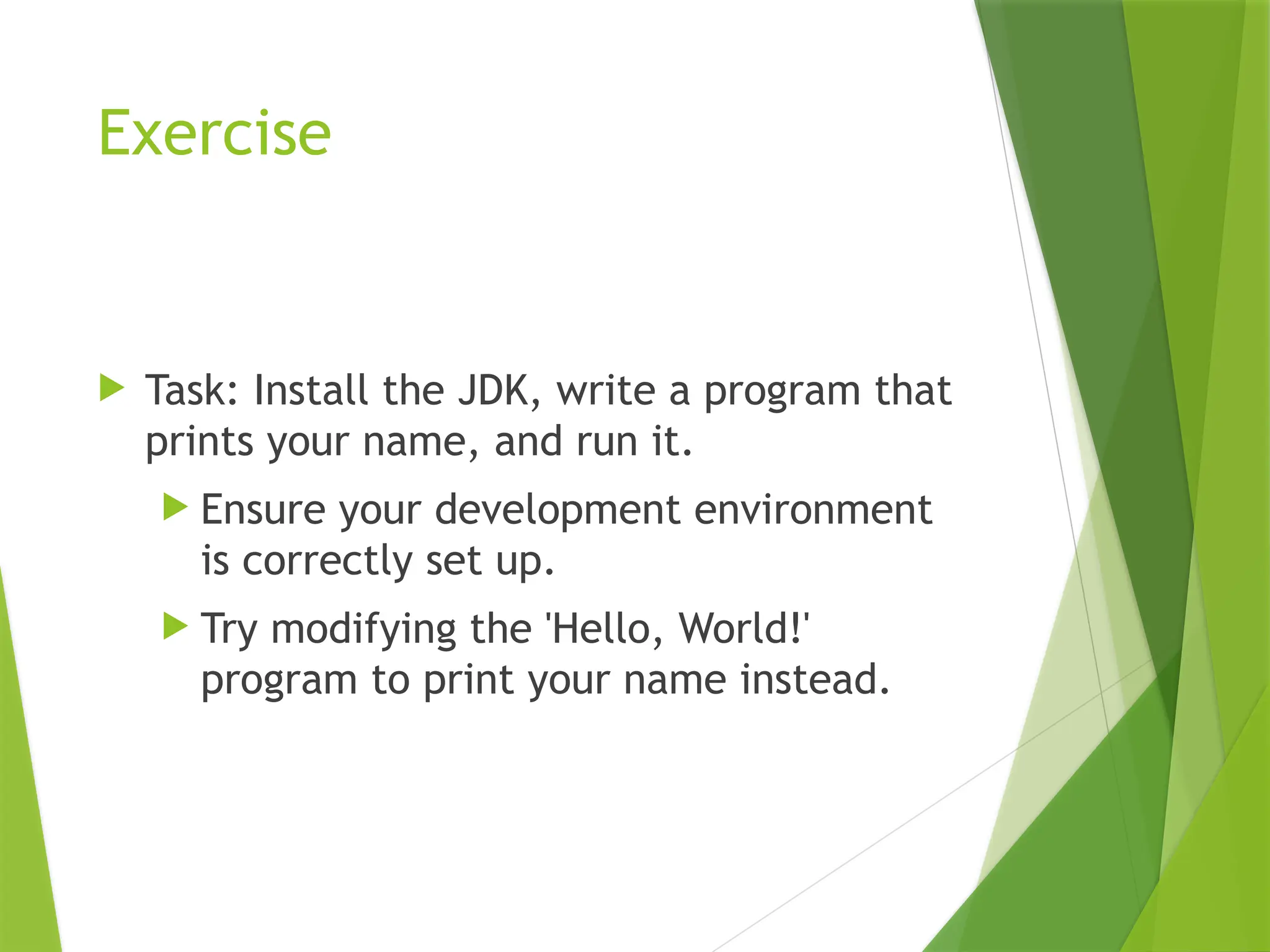 Exercise

Task: Install the JDK, write a program that prints your name, and run it.

Ensure your development environment is correctly set up.

Try modifying the 'Hello, World!' program to print your name instead.